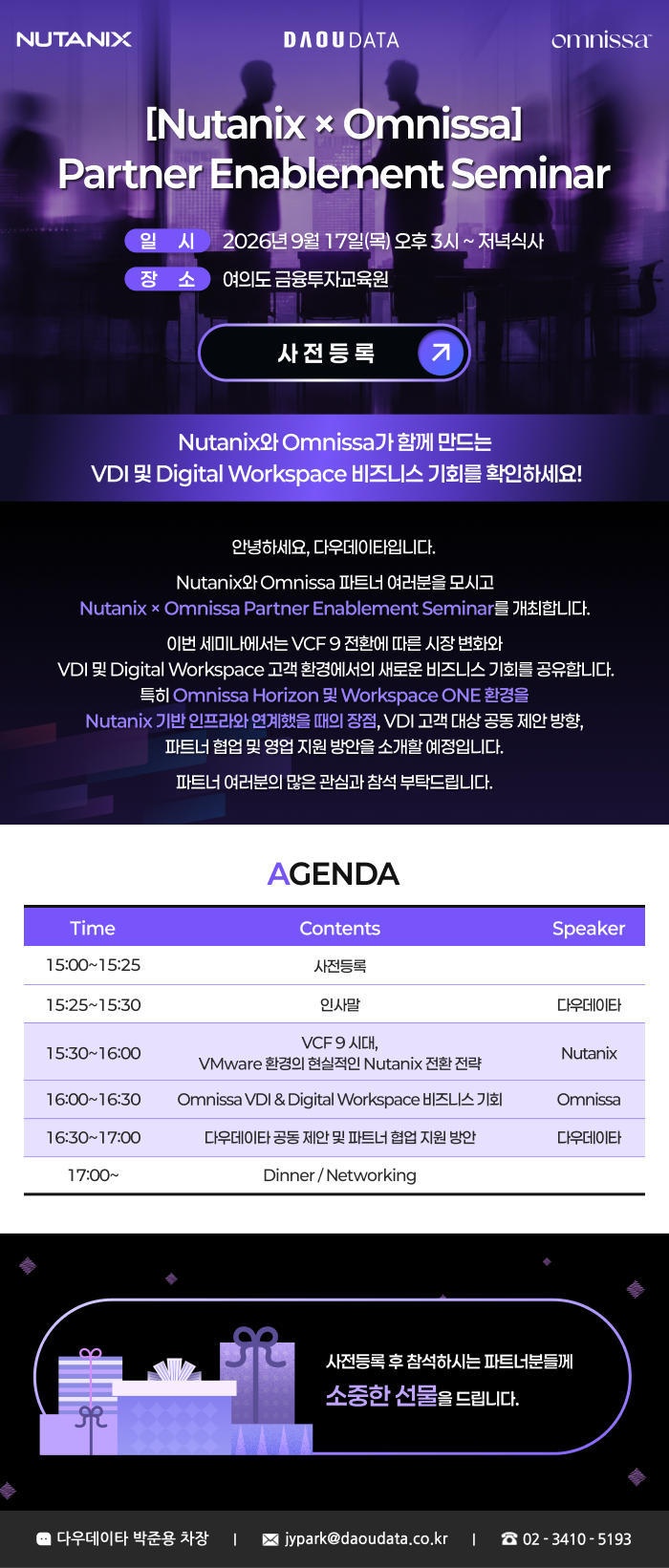 NUTANIX DAOU DATA omnissa

[Nutanix × Omnissa]
Partner Enablement Seminar

일 시 2026년 9월 17일(목) 오후 3시 ~ 저녁식사
장 소 여의도 금융투자교육원

사전등록

Nutanix와 Omnissa가 함께 만드는
VDI 및 Digital Workspace 비즈니스 기회를 확인하세요!

안녕하세요, 다우데이타입니다.

Nutanix와 Omnissa 파트너 여러분을 모시고
Nutanix × Omnissa Partner Enablement Seminar를 개최합니다.

이번 세미나에서는 VCF 9 전환에 따른 시장 변화와
VDI 및 Digital Workspace 고객 환경에서의 새로운 비즈니스 기회를 공유합니다.
특히 Omnissa Horizon 및 Workspace ONE 환경을
Nutanix 기반 인프라와 연계했을 때의 장점, VDI 고객 대상 공동 제안 방향,
파트너 협업 및 영업 지원 방안을 소개할 예정입니다.

파트너 여러분의 많은 관심과 참석 부탁드립니다.

AGENDA

| Time | Contents | Speaker |
|---|---|---|
| 15:00~15:25 | 사전등록 | |
| 15:25~15:30 | 인사말 | 다우데이타 |
| 15:30~16:00 | VCF 9 시대, VMware 환경의 현실적인 Nutanix 전환 전략 | Nutanix |
| 16:00~16:30 | Omnissa VDI & Digital Workspace 비즈니스 기회 | Omnissa |
| 16:30~17:00 | 다우데이타 공동 제안 및 파트너 협업 지원 방안 | 다우데이타 |
| 17:00~ | Dinner / Networking | |

사전등록 후 참석하시는 파트너분들께
소중한 선물을 드립니다.

다우데이타 박준용 차장 | jypark@daoudata.co.kr | 02 - 3410 - 5193